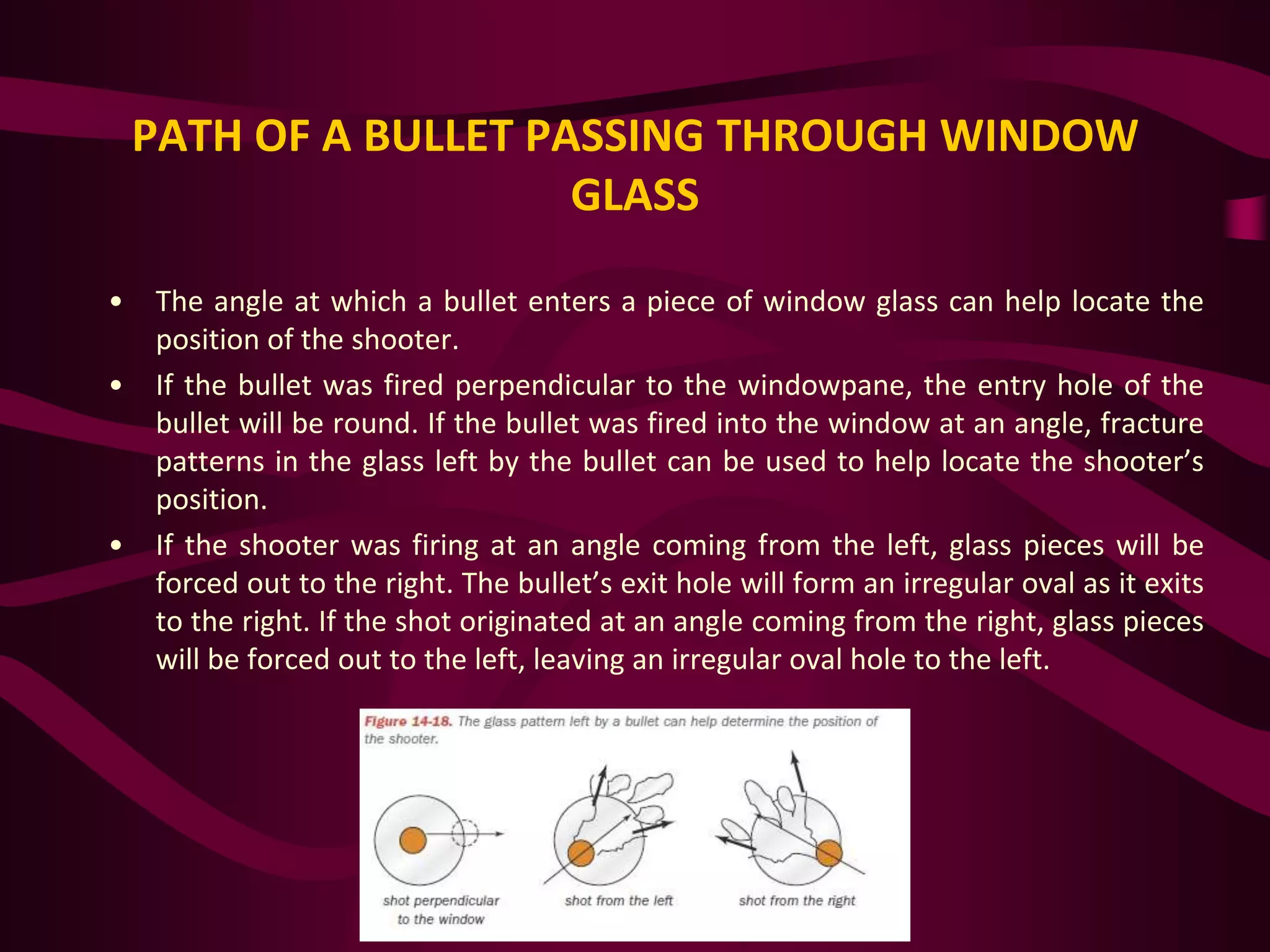 PATH OF A BULLET PASSING THROUGH WINDOW GLASS

• The angle at which a bullet enters a piece of window glass can help locate the position of the shooter.

• If the bullet was fired perpendicular to the windowpane, the entry hole of the bullet will be round. If the bullet was fired into the window at an angle, fracture patterns in the glass left by the bullet can be used to help locate the shooter's position.

• If the shooter was firing at an angle coming from the left, glass pieces will be forced out to the right. The bullet's exit hole will form an irregular oval as it exits to the right. If the shot originated at an angle coming from the right, glass pieces will be forced out to the left, leaving an irregular oval hole to the left.

Figure 14-18. The glass pattern left by a bullet can help determine the position of the shooter.

shot perpendicular to the window

shot from the left

shot from the right